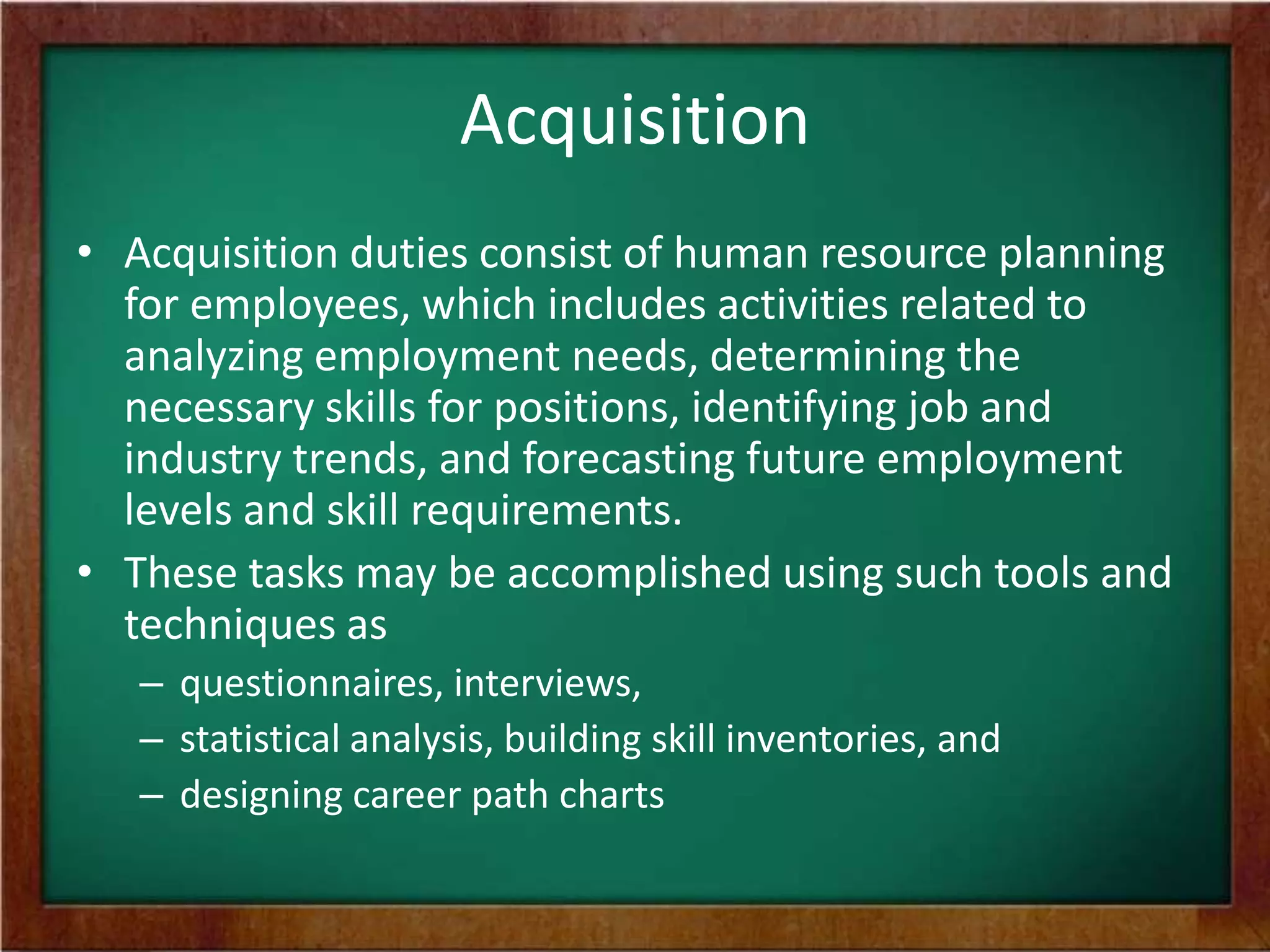 Acquisition

• Acquisition duties consist of human resource planning for employees, which includes activities related to analyzing employment needs, determining the necessary skills for positions, identifying job and industry trends, and forecasting future employment levels and skill requirements.
• These tasks may be accomplished using such tools and techniques as
– questionnaires, interviews,
– statistical analysis, building skill inventories, and
– designing career path charts